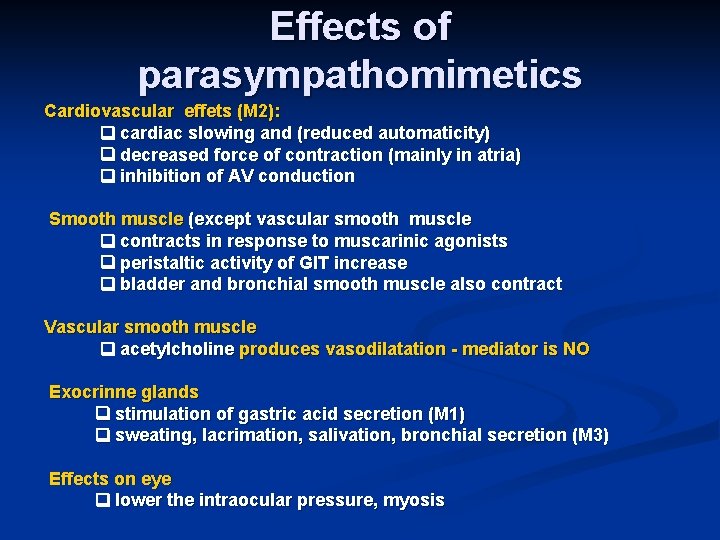 Effects of parasympathomimetics

Cardiovascular effets (M2):
❑ cardiac slowing and (reduced automaticity)
❑ decreased force of contraction (mainly in atria)
❑ inhibition of AV conduction

Smooth muscle (except vascular smooth muscle
❑ contracts in response to muscarinic agonists
❑ peristaltic activity of GIT increase
❑ bladder and bronchial smooth muscle also contract

Vascular smooth muscle
❑ acetylcholine produces vasodilatation - mediator is NO

Exocrinne glands
❑ stimulation of gastric acid secretion (M1)
❑ sweating, lacrimation, salivation, bronchial secretion (M3)

Effects on eye
❑ lower the intraocular pressure, myosis